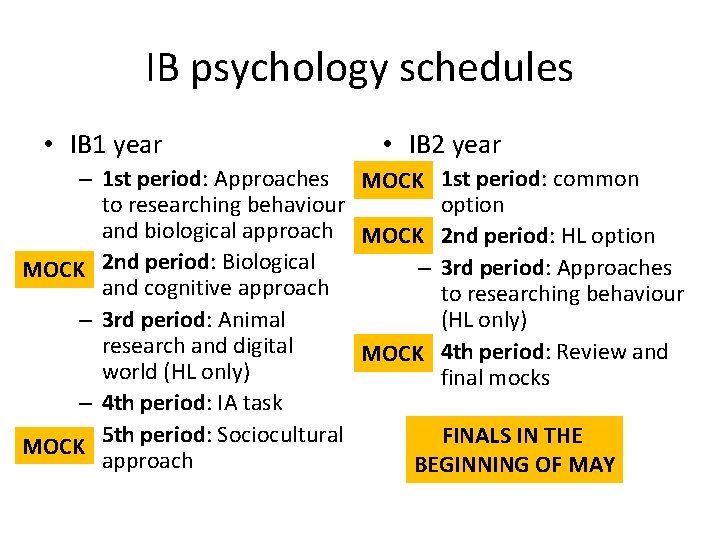 IB psychology schedules

• IB1 year
– 1st period: Approaches to researching behaviour and biological approach
MOCK 2nd period: Biological and cognitive approach
– 3rd period: Animal research and digital world (HL only)
– 4th period: IA task
MOCK 5th period: Sociocultural approach

• IB2 year
MOCK 1st period: common option
MOCK 2nd period: HL option
– 3rd period: Approaches to researching behaviour (HL only)
MOCK 4th period: Review and final mocks

FINALS IN THE BEGINNING OF MAY